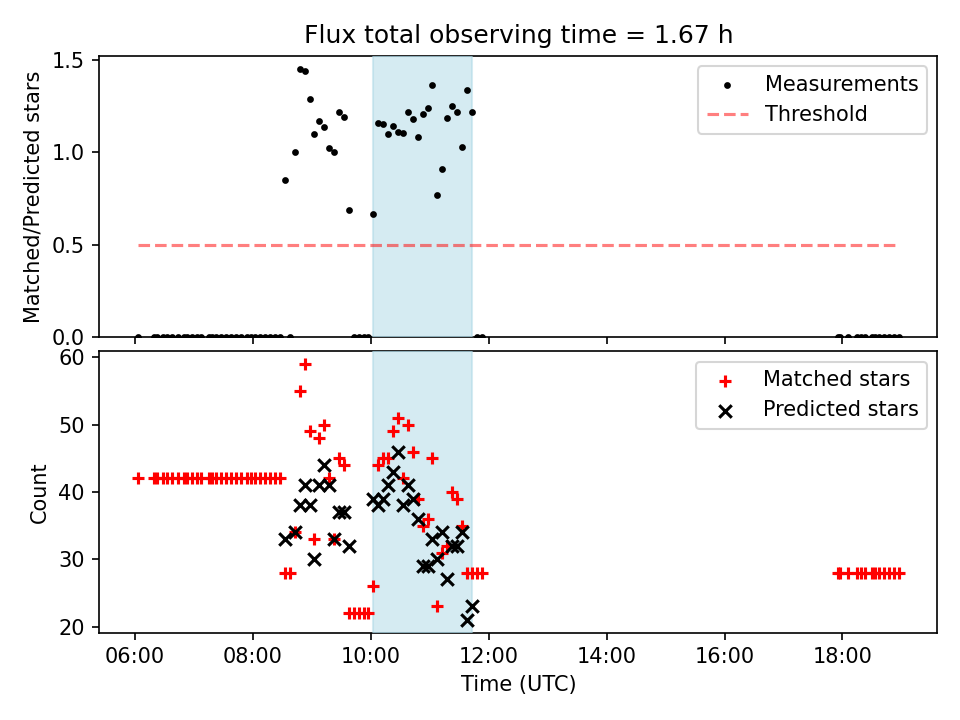 Flux total observing time = 1.67 h

Matched/Predicted stars

1.5
1.0
0.5
0.0

Measurements
Threshold

Count

60
50
40
30
20

Matched stars
Predicted stars

06:00
08:00
10:00
12:00
14:00
16:00
18:00

Time (UTC)